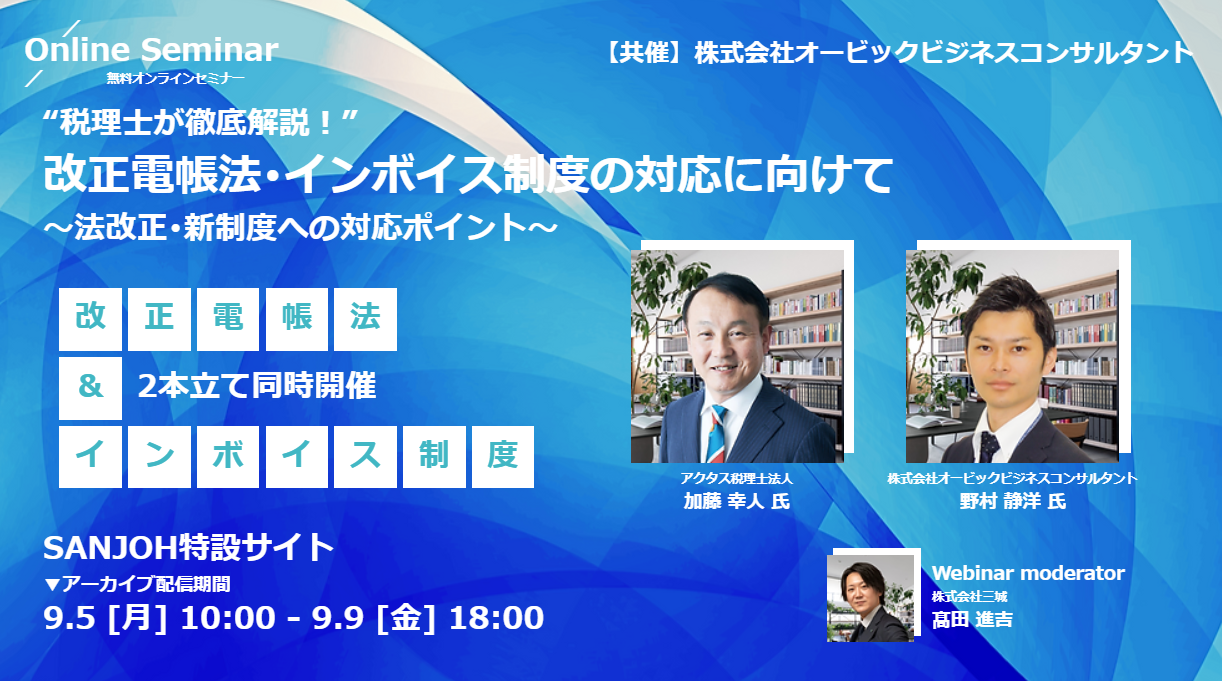 Online Seminar
無料オンラインセミナー

【共催】株式会社オービックビジネスコンサルタント

“税理士が徹底解説！”
改正電帳法・インボイス制度の対応に向けて
～法改正・新制度への対応ポイント～

改正電帳法
&　2本立て同時開催
インボイス制度

アクタス税理士法人
加藤 幸人 氏

株式会社オービックビジネスコンサルタント
野村 静洋 氏

SANJOH特設サイト
▼アーカイブ配信期間
9.5 [月] 10:00 - 9.9 [金] 18:00

Webinar moderator
株式会社三城
髙田 進吉